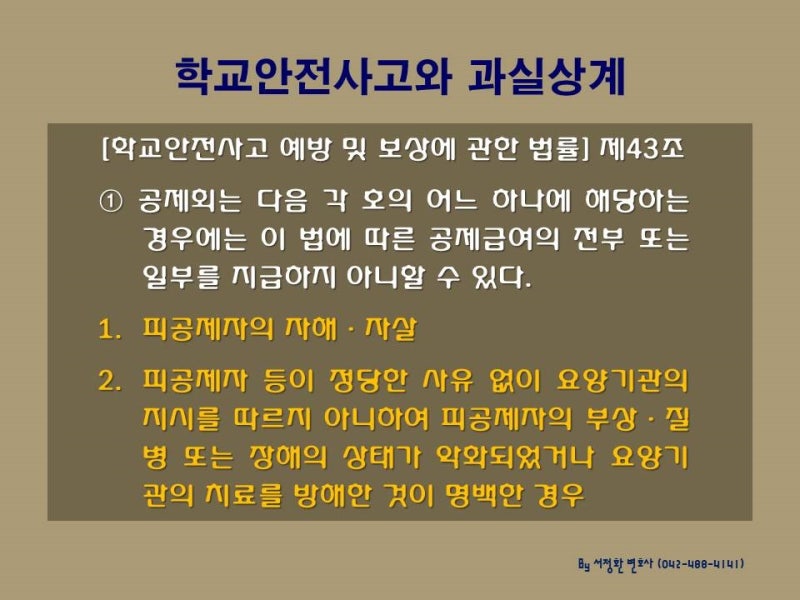 학교안전사고와 과실상계

[학교안전사고 예방 및 보상에 관한 법률] 제43조

① 공제회는 다음 각 호의 어느 하나에 해당하는 경우에는 이 법에 따른 공제급여의 전부 또는 일부를 지급하지 아니할 수 있다.

1. 피공제자의 자해 · 자살

2. 피공제자 등이 정당한 사유 없이 요양기관의 지시를 따르지 아니하여 피공제자의 부상 · 질병 또는 장해의 상태가 악화되었거나 요양기관의 치료를 방해한 것이 명백한 경우

By 서정환 변호사 (042-488-4141)